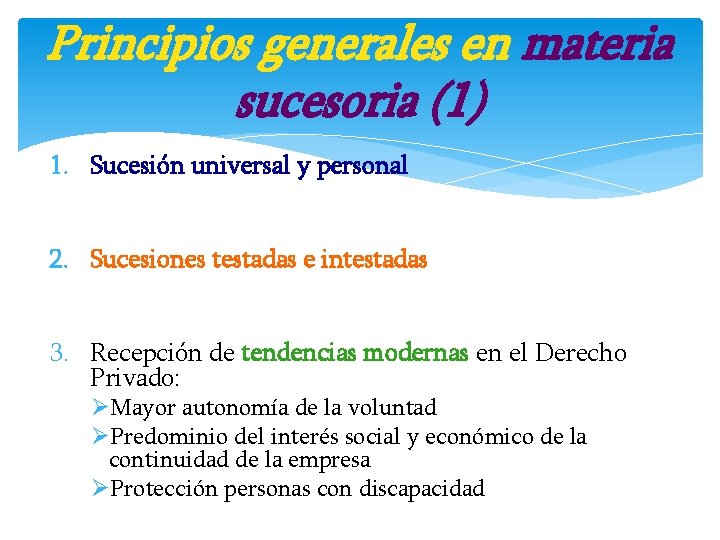 Principios generales en materia sucesoria (1)

1. Sucesión universal y personal

2. Sucesiones testadas e intestadas

3. Recepción de tendencias modernas en el Derecho Privado:
➢Mayor autonomía de la voluntad
➢Predominio del interés social y económico de la continuidad de la empresa
➢Protección personas con discapacidad